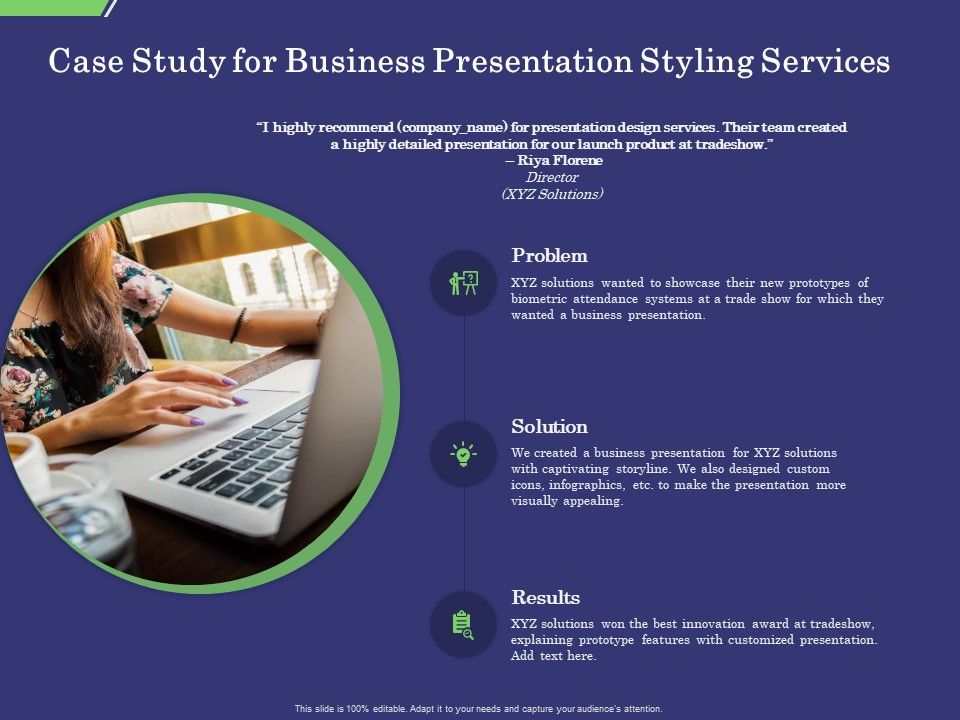 Case Study for Business Presentation Styling Services

"I highly recommend (company_name) for presentation design services. Their team created a highly detailed presentation for our launch product at tradeshow."
– Riya Florene
Director
(XYZ Solutions)

Problem
XYZ solutions wanted to showcase their new prototypes of biometric attendance systems at a trade show for which they wanted a business presentation.

Solution
We created a business presentation for XYZ solutions with captivating storyline. We also designed custom icons, infographics, etc. to make the presentation more visually appealing.

Results
XYZ solutions won the best innovation award at tradeshow, explaining prototype features with customized presentation. Add text here.

This slide is 100% editable. Adapt it to your needs and capture your audience's attention.